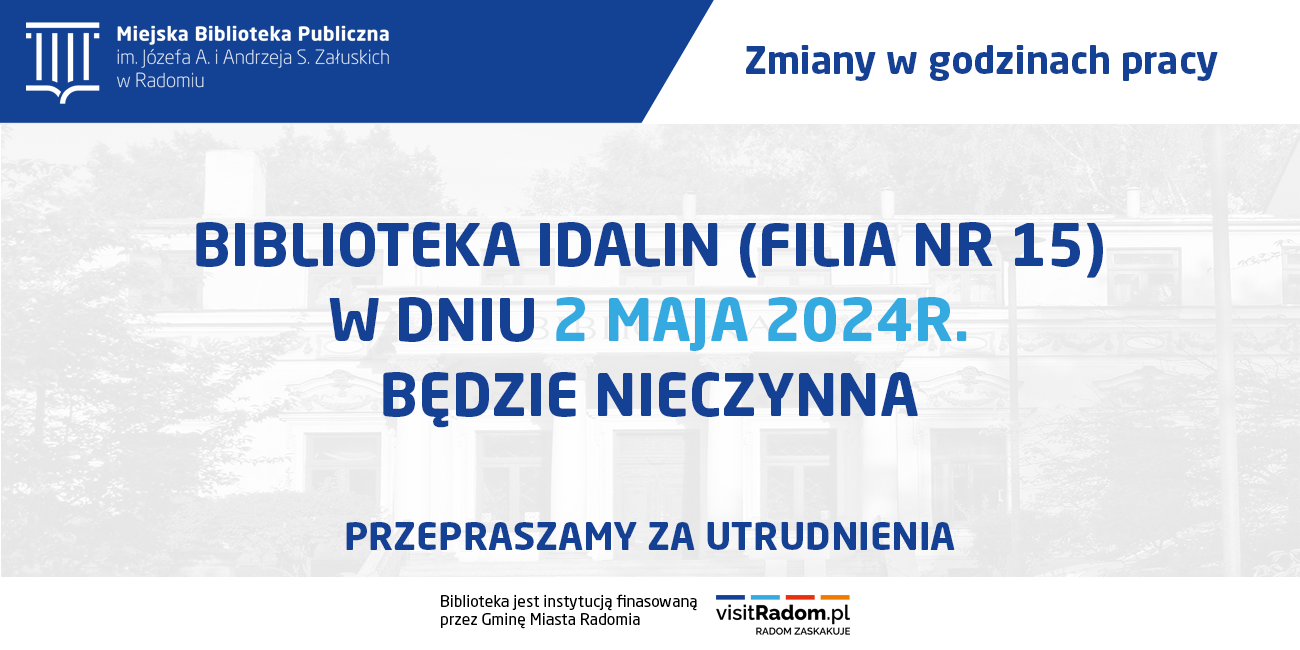 Miejska Biblioteka Publiczna
im. Józefa A. i Andrzeja S. Załuskich
w Radomiu

Zmiany w godzinach pracy

BIBLIOTEKA IDALIN (FILIA NR 15)
W DNIU 2 MAJA 2024R.
BĘDZIE NIECZYNNA

PRZEPRASZAMY ZA UTRUDNIENIA

Biblioteka jest instytucją finasowaną przez Gminę Miasta Radomia

visitRadom.pl
RADOM ZASKAKUJE